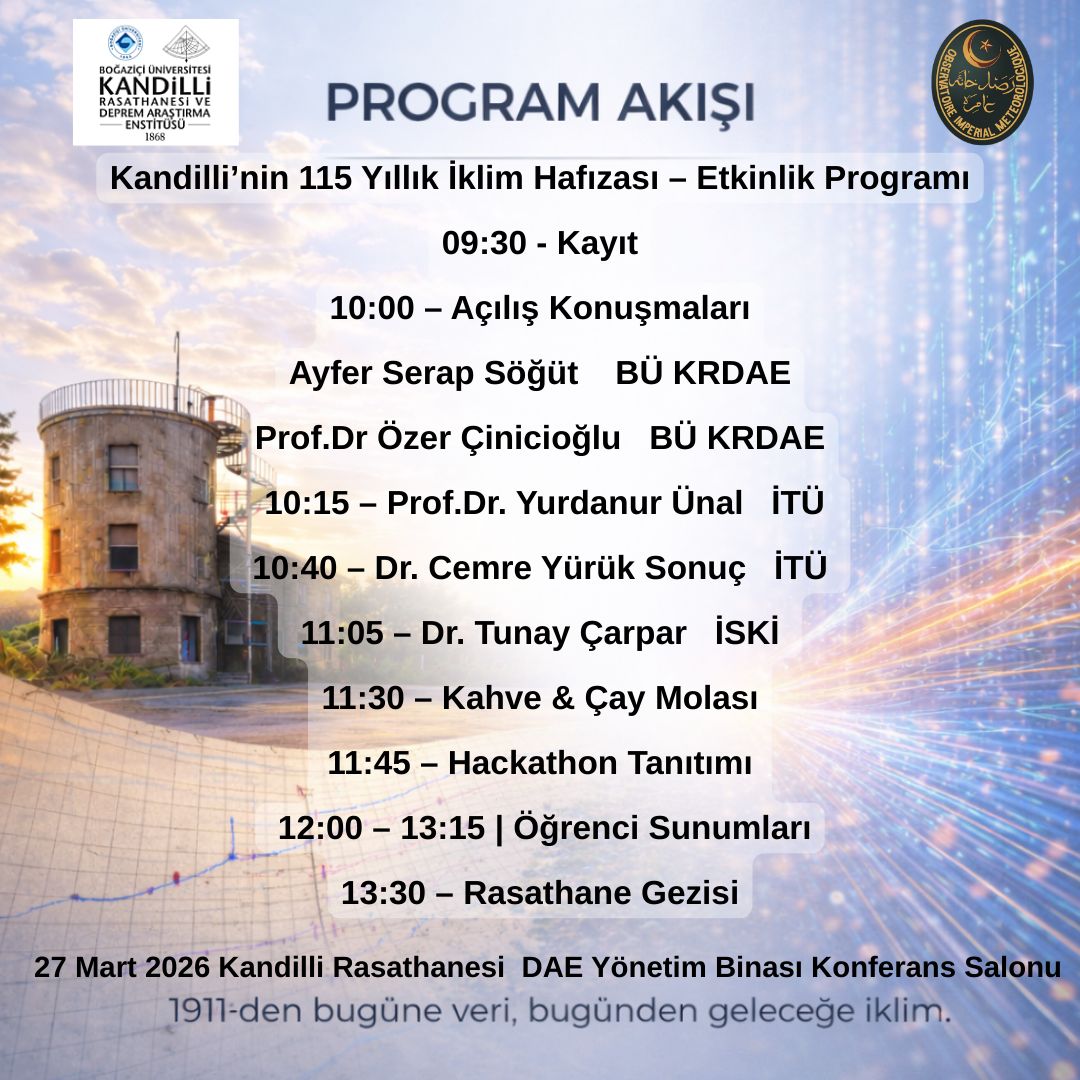 BOĞAZİÇİ ÜNİVERSİTESİ
KANDİLLİ
RASATHANESİ VE
DEPREM ARAŞTIRMA
ENSTİTÜSÜ
1868

PROGRAM AKIŞI

OBSERVATOIRE IMPERIAL METEOROLOGIQUE

Kandilli'nin 115 Yıllık İklim Hafızası – Etkinlik Programı

09:30 - Kayıt

10:00 – Açılış Konuşmaları

Ayfer Serap Söğüt BÜ KRDAE

Prof.Dr Özer Çinicioğlu BÜ KRDAE

10:15 – Prof.Dr. Yurdanur Ünal İTÜ

10:40 – Dr. Cemre Yürük Sonuç İTÜ

11:05 – Dr. Tunay Çarpar İSKİ

11:30 – Kahve & Çay Molası

11:45 – Hackathon Tanıtımı

12:00 – 13:15 | Öğrenci Sunumları

13:30 – Rasathane Gezisi

27 Mart 2026 Kandilli Rasathanesi DAE Yönetim Binası Konferans Salonu

1911-den bugüne veri, bugünden geleceğe iklim.